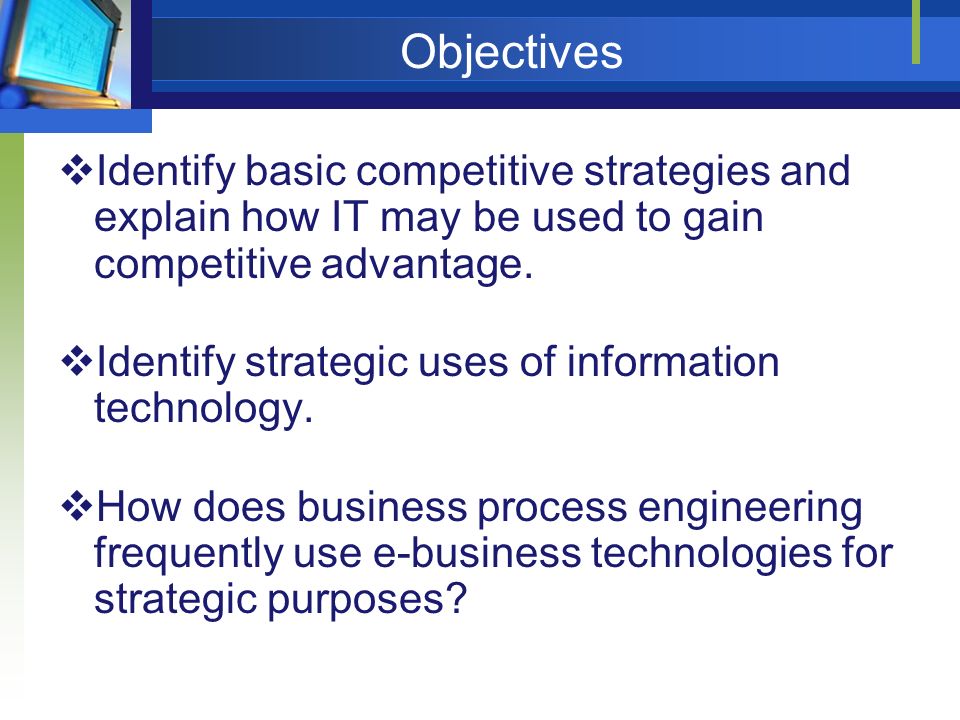 Objectives

❖Identify basic competitive strategies and explain how IT may be used to gain competitive advantage.

❖Identify strategic uses of information technology.

❖How does business process engineering frequently use e-business technologies for strategic purposes?